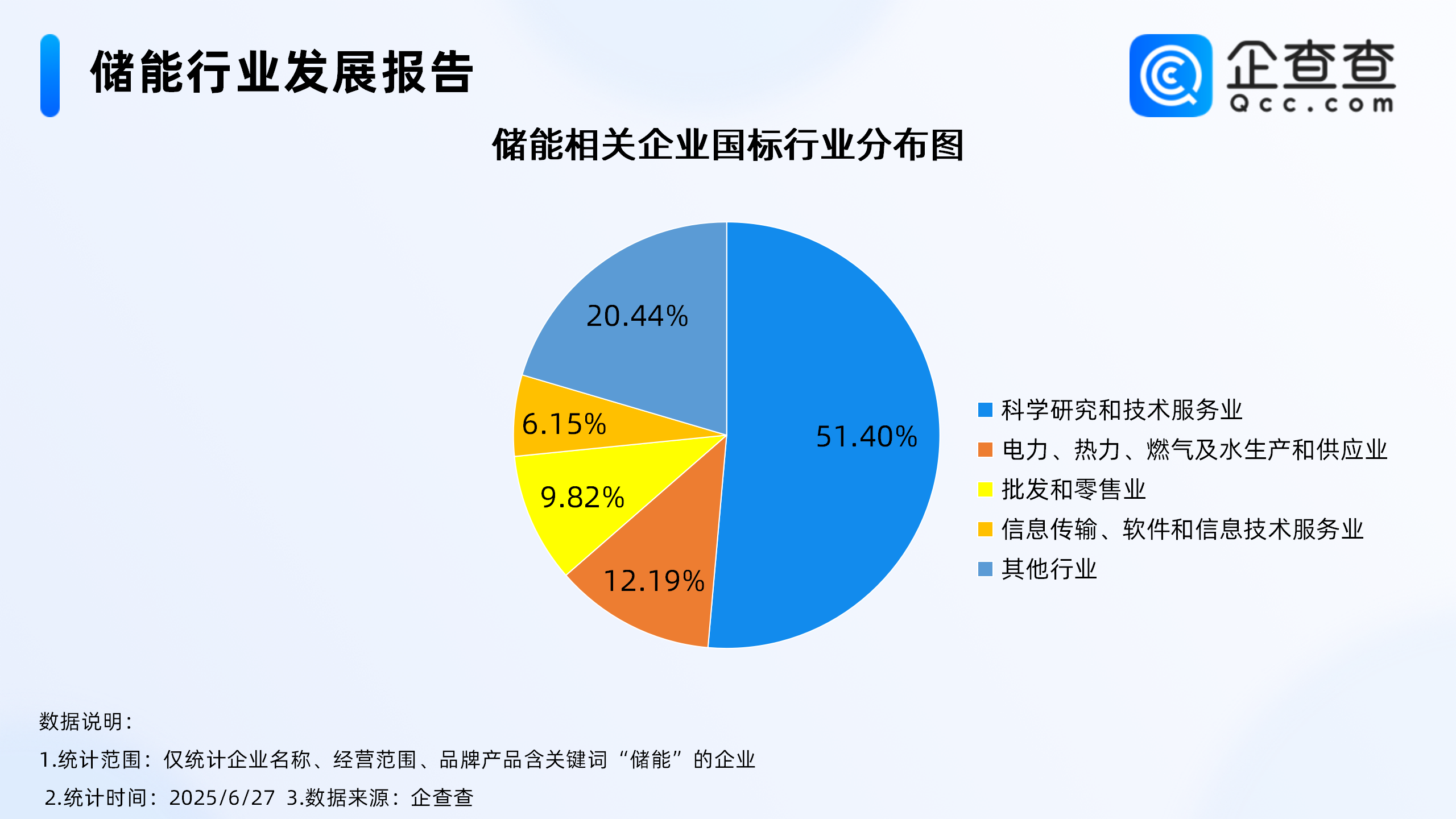 储能行业发展报告

企查查
Qcc.com

储能相关企业国标行业分布图

20.44%
6.15%
9.82%
12.19%
51.40%

科学研究和技术服务业
电力、热力、燃气及水生产和供应业
批发和零售业
信息传输、软件和信息技术服务业
其他行业

数据说明：
1.统计范围：仅统计企业名称、经营范围、品牌产品含关键词“储能”的企业
2.统计时间：2025/6/27 3.数据来源：企查查